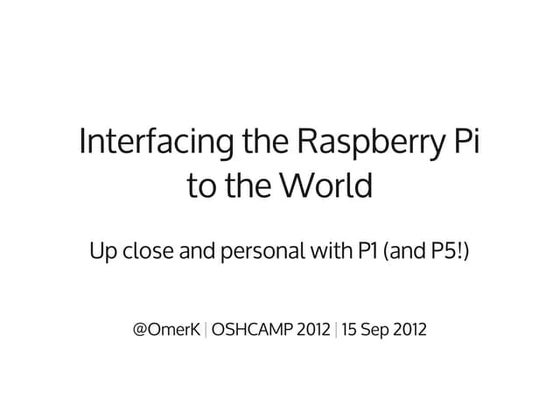 Interfacing the Raspberry Pi to the World

Up close and personal with P1 (and P5!)

@OmerK | OSHCAMP 2012 | 15 Sep 2012